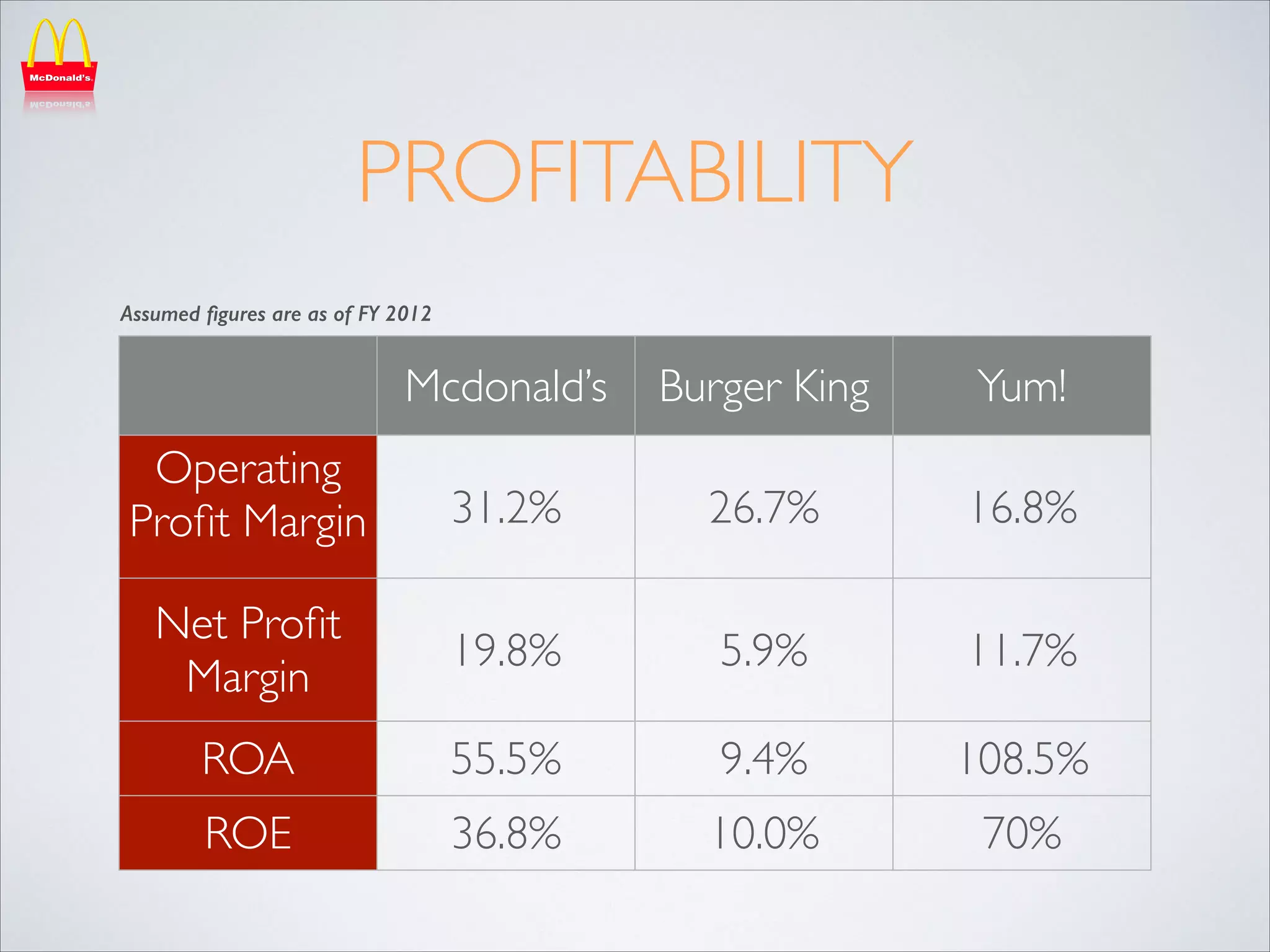 McDonald's

PROFITABILITY

Assumed figures are as of FY 2012

| | Mcdonald's | Burger King | Yum! |
|---|---|---|---|
| Operating Profit Margin | 31.2% | 26.7% | 16.8% |
| Net Profit Margin | 19.8% | 5.9% | 11.7% |
| ROA | 55.5% | 9.4% | 108.5% |
| ROE | 36.8% | 10.0% | 70% |